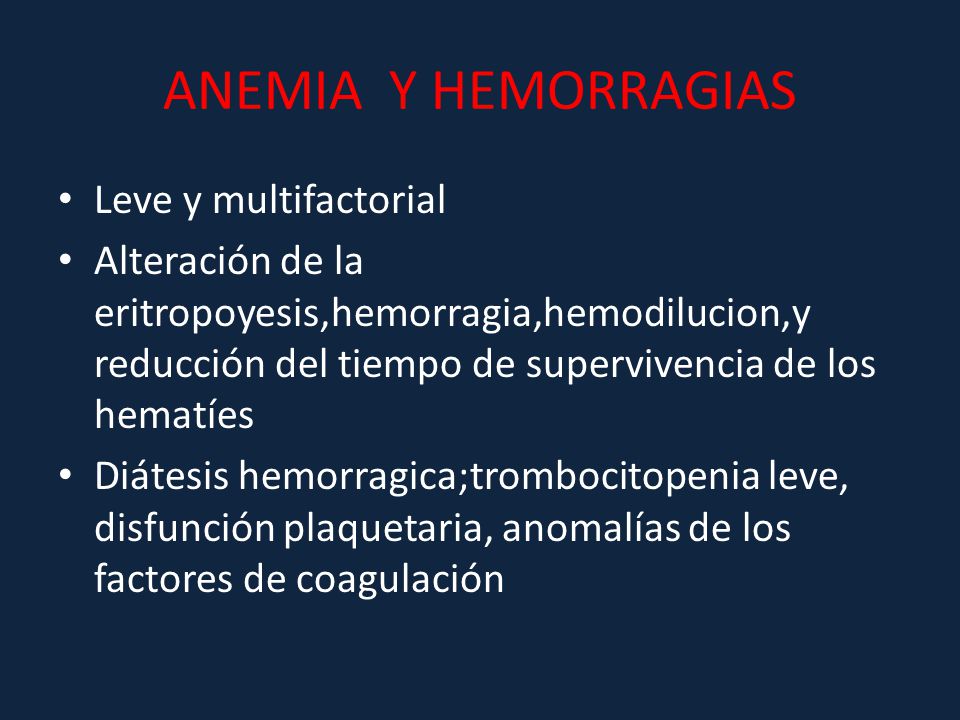 ANEMIA  Y HEMORRAGIAS

• Leve y multifactorial
• Alteración de la eritropoyesis,hemorragia,hemodilucion,y reducción del tiempo de supervivencia de los hematíes
• Diátesis hemorragica;trombocitopenia leve, disfunción plaquetaria, anomalías de los factores de coagulación